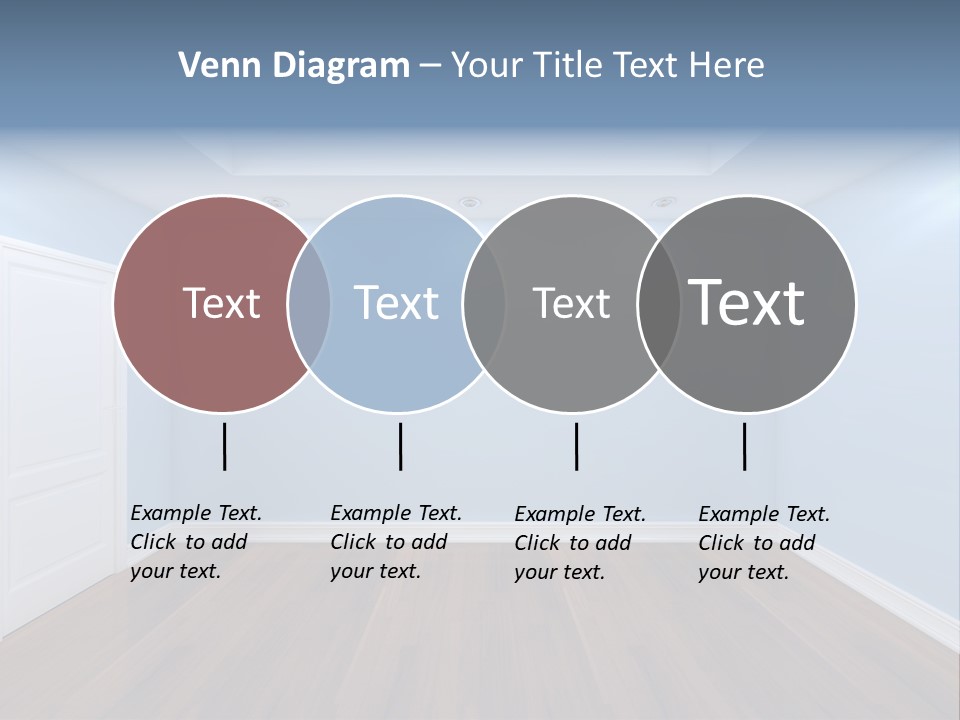 Venn Diagram – Your Title Text Here

Text

Text

Text

Text

Example Text. Click to add your text.

Example Text. Click to add your text.

Example Text. Click to add your text.

Example Text. Click to add your text.